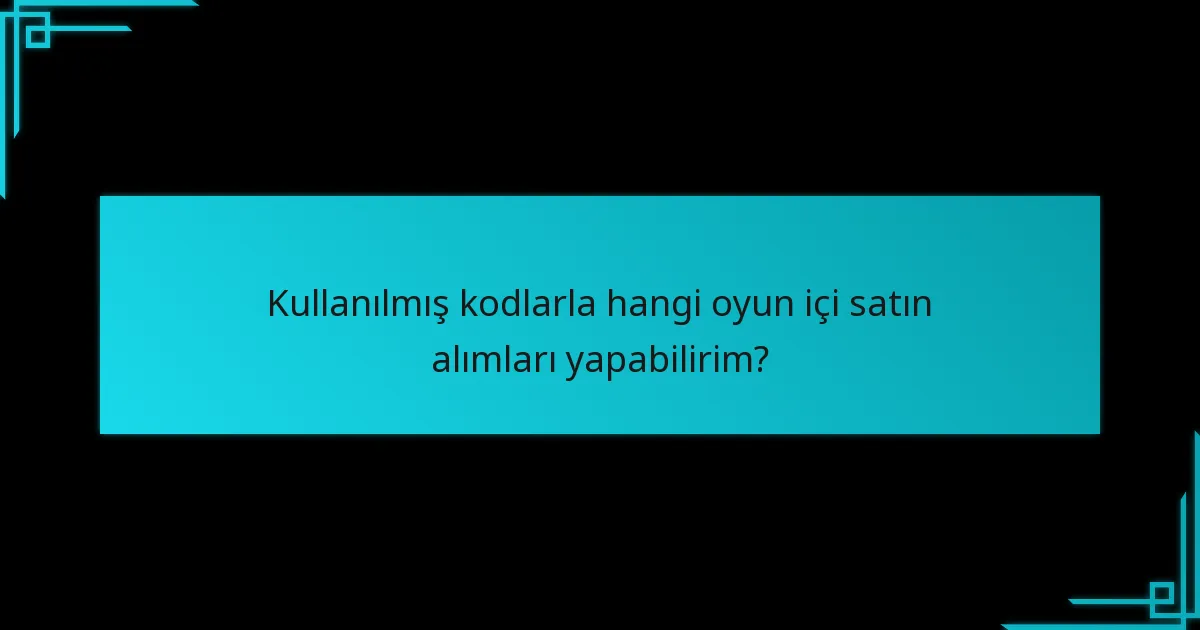 Kullanılmış kodlarla hangi oyun içi satın alımları yapabilirim?